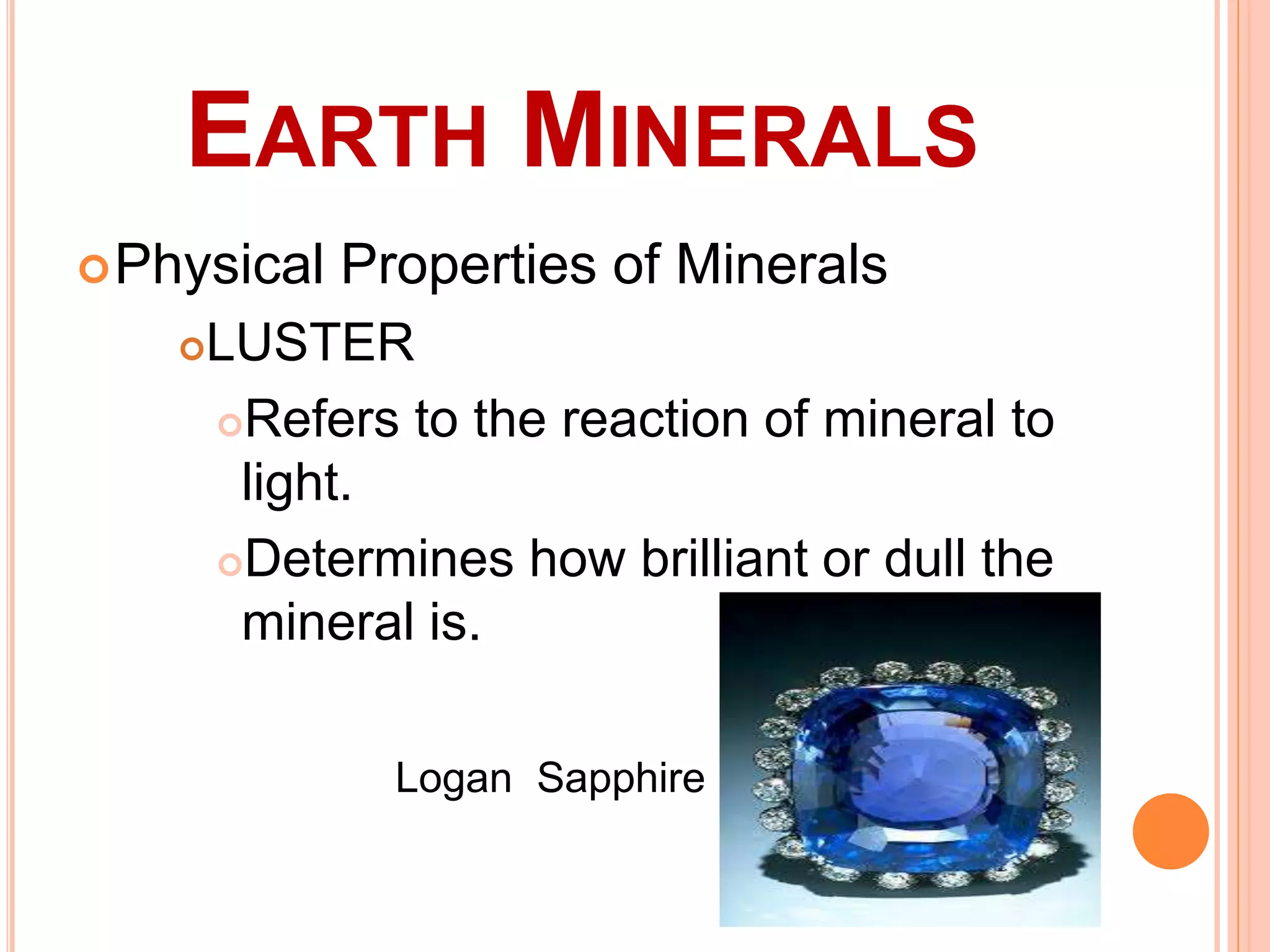 EARTH MINERALS

Physical Properties of Minerals

LUSTER

Refers to the reaction of mineral to light.

Determines how brilliant or dull the mineral is.

Logan Sapphire